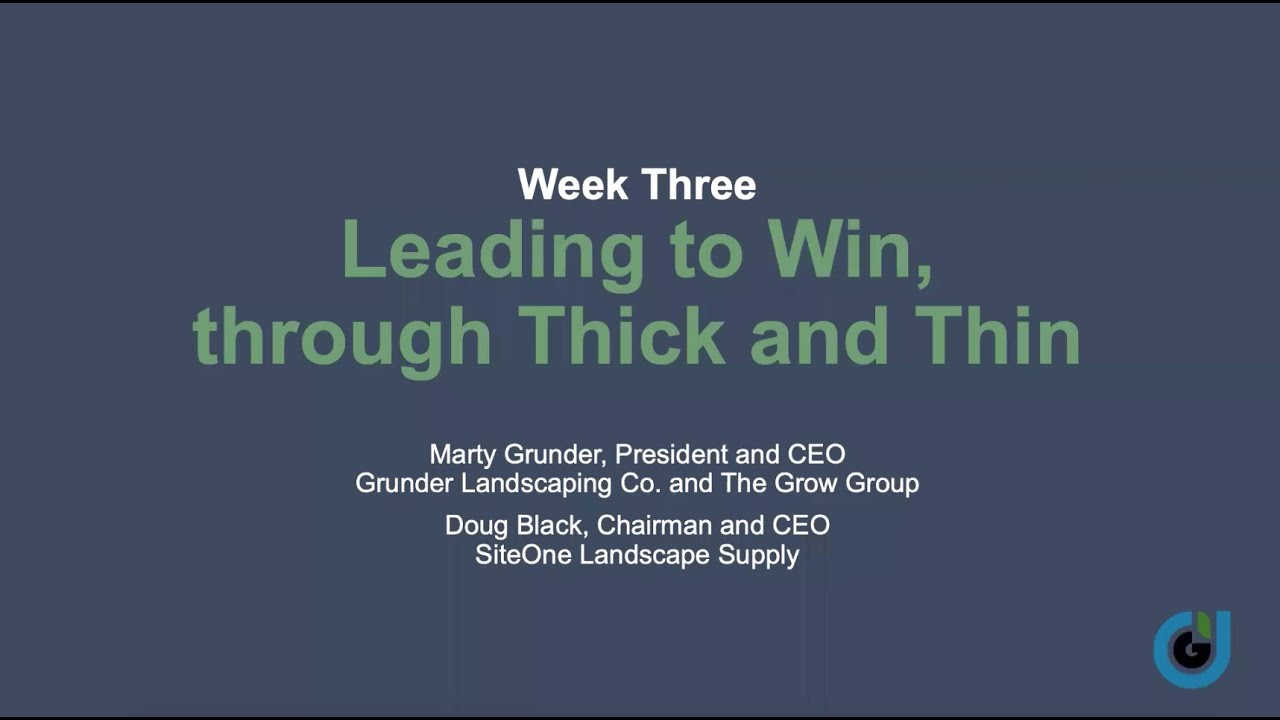 Week Three
Leading to Win, through Thick and Thin

Marty Grunder, President and CEO
Grunder Landscaping Co. and The Grow Group

Doug Black, Chairman and CEO
SiteOne Landscape Supply